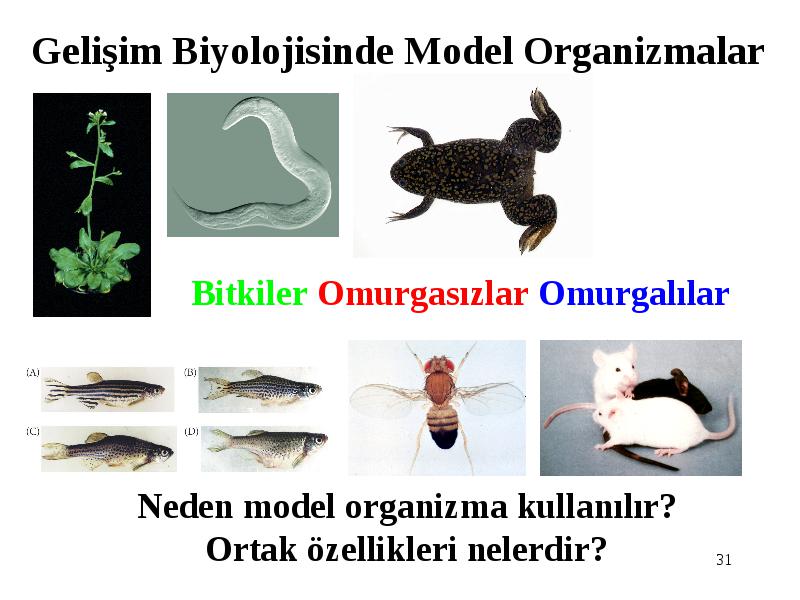 Gelişim Biyolojisinde Model Organizmalar

Bitkiler Omurgasızlar Omurgalılar

(A)
(B)
(C)
(D)

Neden model organizma kullanılır?
Ortak özellikleri nelerdir?

31